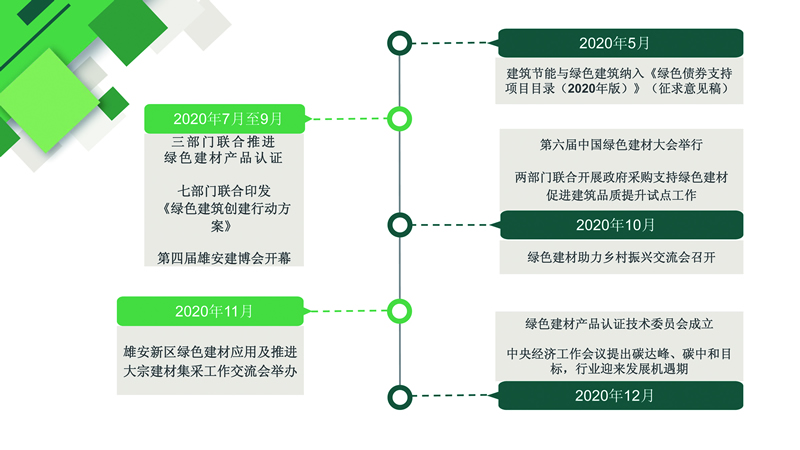 2020年5月

建筑节能与绿色建筑纳入《绿色债券支持项目目录（2020年版）》（征求意见稿）

2020年7月至9月

三部门联合推进绿色建材产品认证

七部门联合印发《绿色建筑创建行动方案》

第四届雄安建博会开幕

第六届中国绿色建材大会举行

两部门联合开展政府采购支持绿色建材促进建筑品质提升试点工作

2020年10月

绿色建材助力乡村振兴交流会召开

2020年11月

雄安新区绿色建材应用及推进大宗建材集采工作交流会举办

绿色建材产品认证技术委员会成立

中央经济工作会议提出碳达峰、碳中和目标，行业迎来发展机遇期

2020年12月